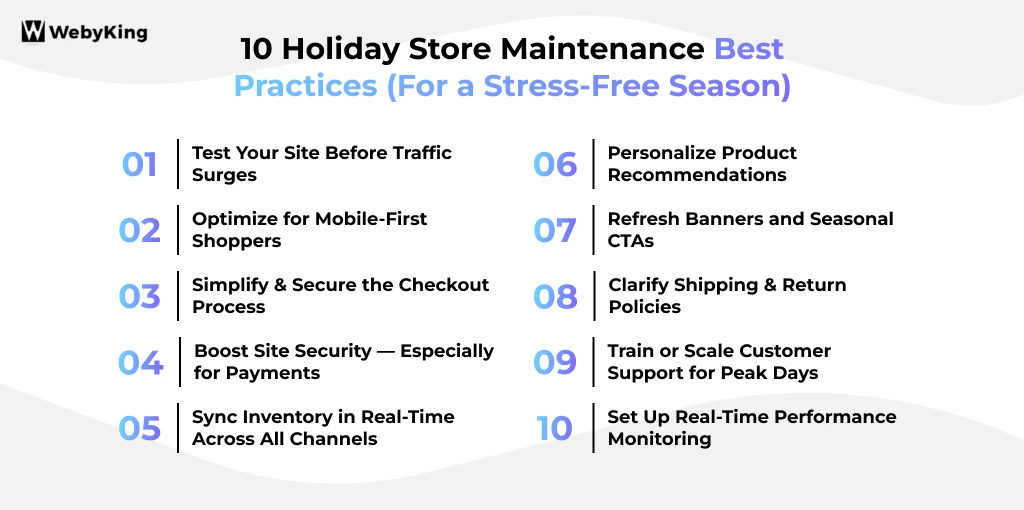 WebyKing

10 Holiday Store Maintenance Best Practices (For a Stress-Free Season)

01 Test Your Site Before Traffic Surges

02 Optimize for Mobile-First Shoppers

03 Simplify & Secure the Checkout Process

04 Boost Site Security — Especially for Payments

05 Sync Inventory in Real-Time Across All Channels

06 Personalize Product Recommendations

07 Refresh Banners and Seasonal CTAs

08 Clarify Shipping & Return Policies

09 Train or Scale Customer Support for Peak Days

10 Set Up Real-Time Performance Monitoring